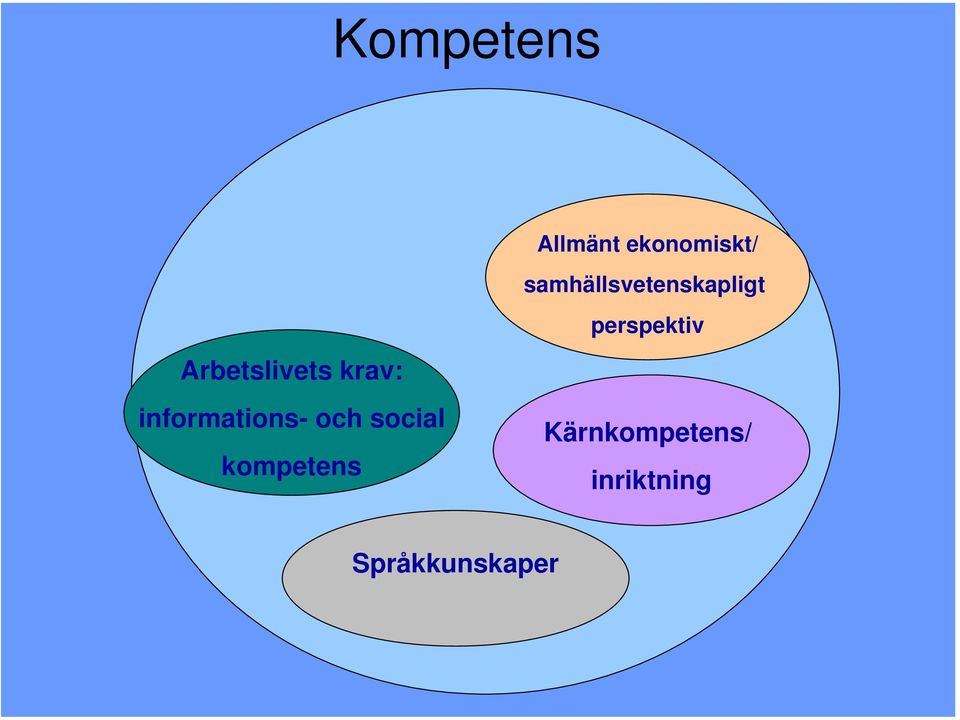 Kompetens

Allmänt ekonomiskt/ samhällsvetenskapligt perspektiv

Arbetslivets krav: informations- och social kompetens

Kärnkompetens/ inriktning

Språkkunskaper